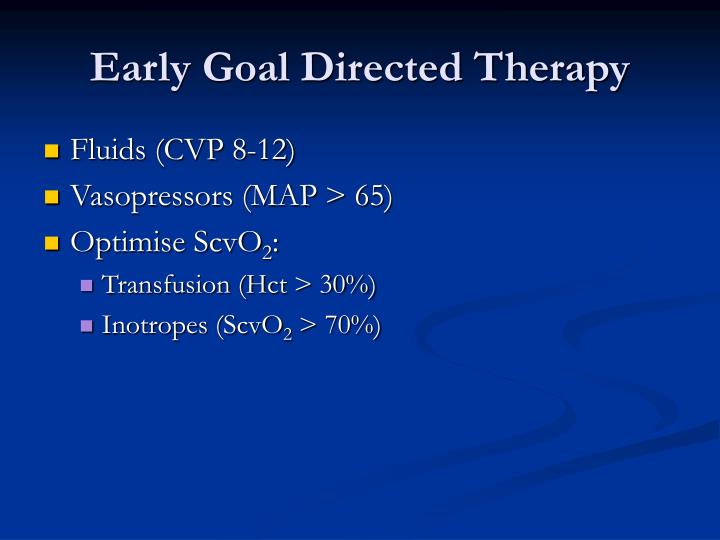 Early Goal Directed Therapy

- Fluids (CVP 8-12)
- Vasopressors (MAP > 65)
- Optimise $ScvO_2$:
  - Transfusion (Hct > 30%)
  - Inotropes ($ScvO_2$ > 70%)